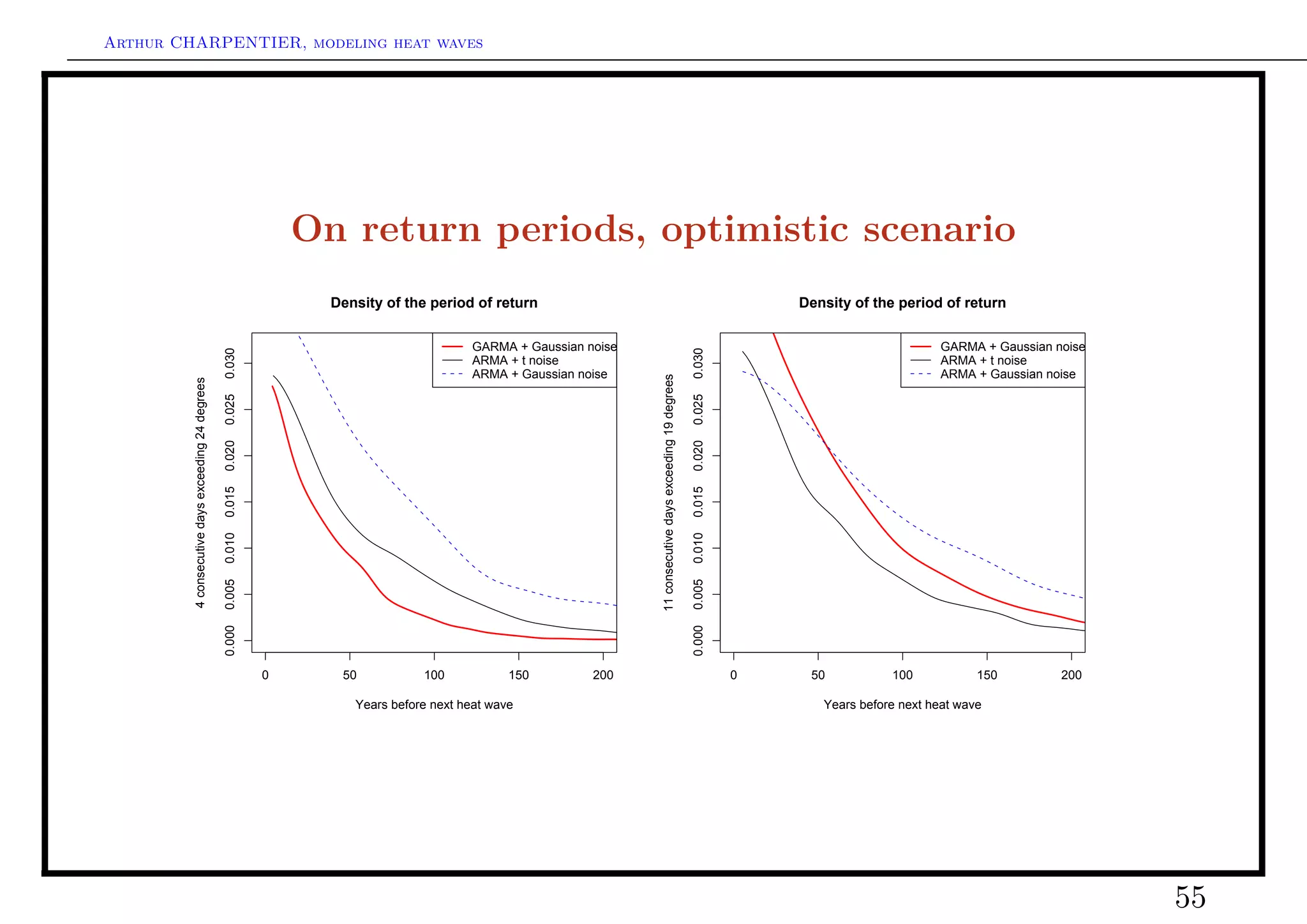 Arthur CHARPENTIER, modeling heat waves

On return periods, optimistic scenario

Density of the period of return

GARMA + Gaussian noise
ARMA + t noise
ARMA + Gaussian noise

4 consecutive days exceeding 24 degrees

0.000 0.005 0.010 0.015 0.020 0.025 0.030

0 50 100 150 200

Years before next heat wave

Density of the period of return

GARMA + Gaussian noise
ARMA + t noise
ARMA + Gaussian noise

11 consecutive days exceeding 19 degrees

0.000 0.005 0.010 0.015 0.020 0.025 0.030

0 50 100 150 200

Years before next heat wave

55